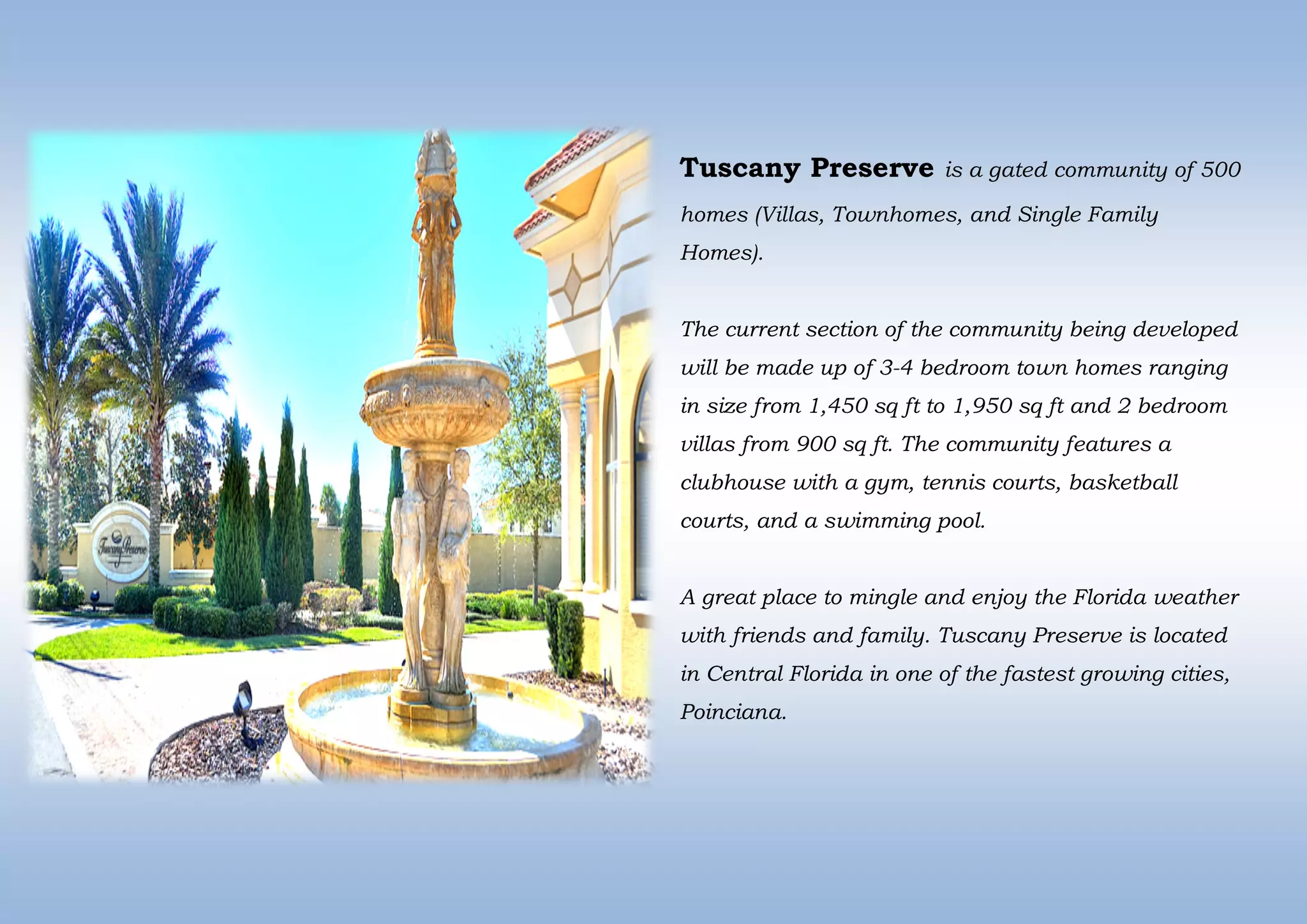 Tuscany Preserve

Tuscany Preserve is a gated community of 500 homes (Villas, Townhomes, and Single Family Homes).

The current section of the community being developed will be made up of 3-4 bedroom town homes ranging in size from 1,450 sq ft to 1,950 sq ft and 2 bedroom villas from 900 sq ft. The community features a clubhouse with a gym, tennis courts, basketball courts, and a swimming pool.

A great place to mingle and enjoy the Florida weather with friends and family. Tuscany Preserve is located in Central Florida in one of the fastest growing cities, Poinciana.